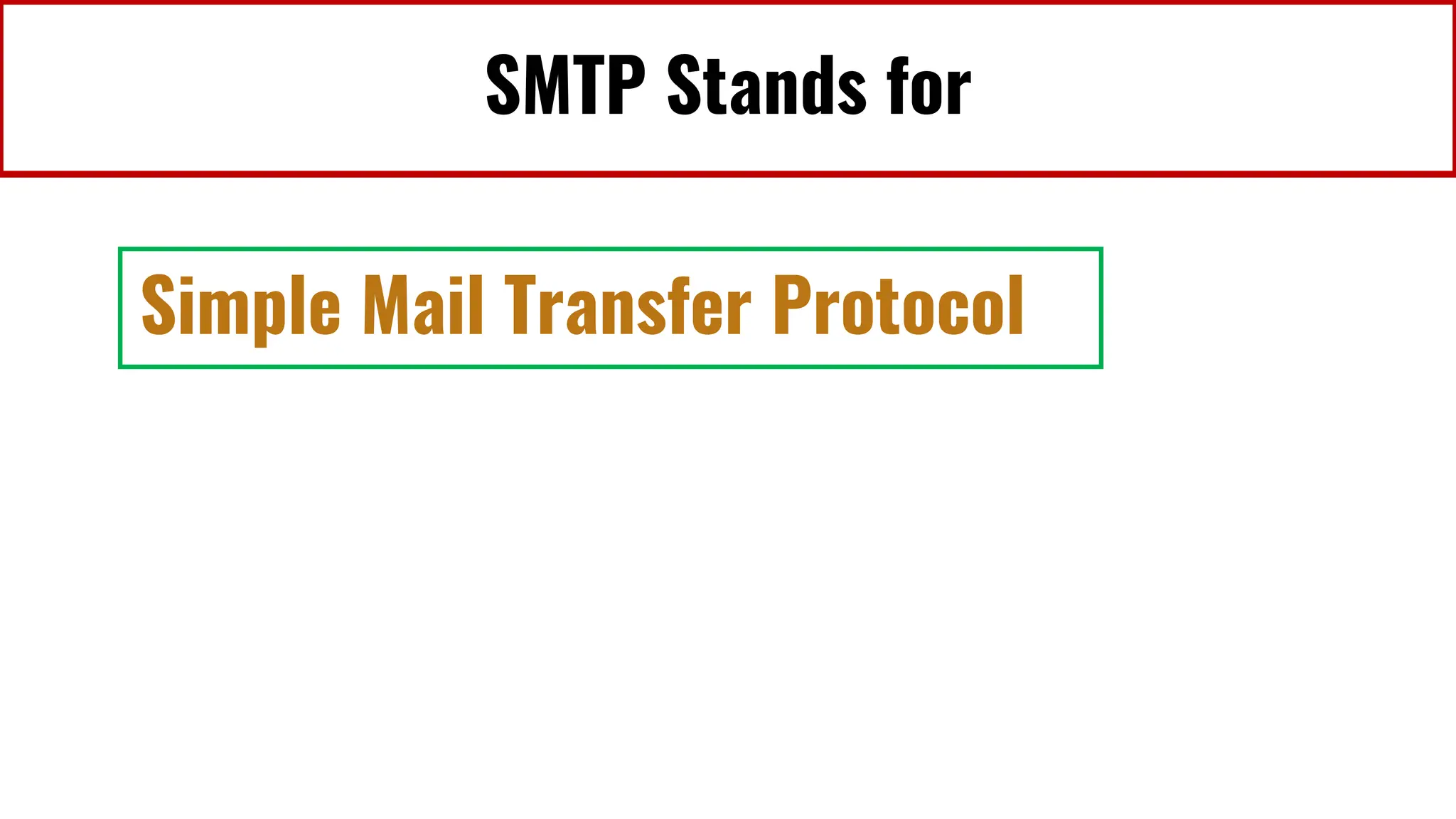 SMTP Stands for

Simple Mail Transfer Protocol